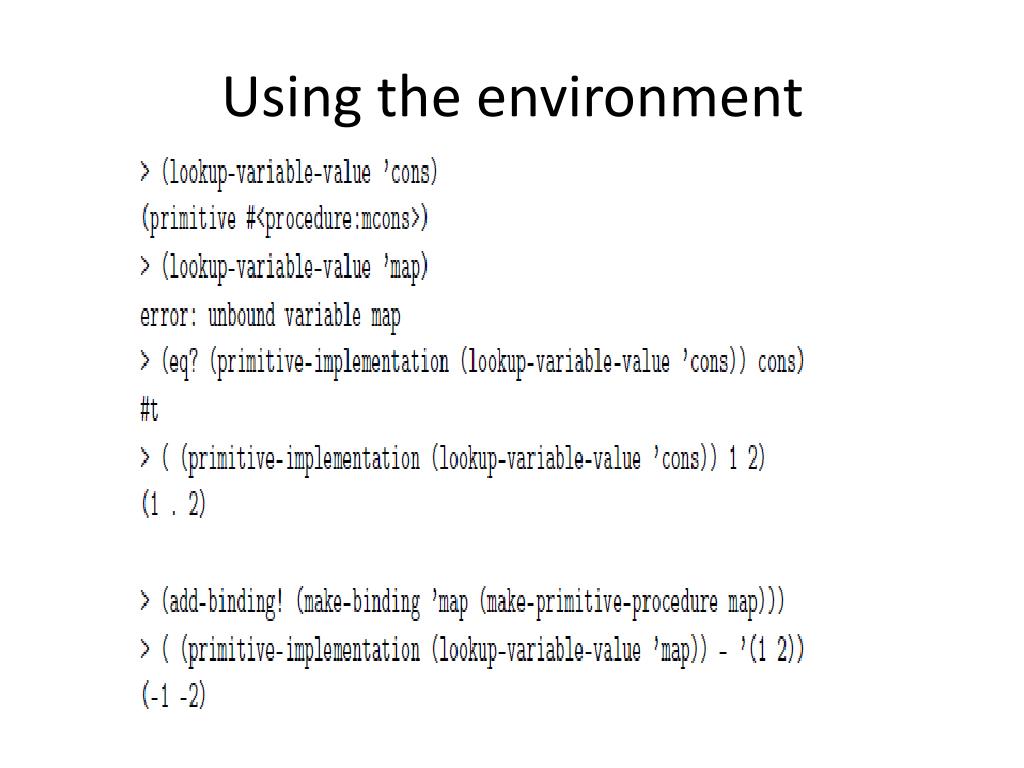 Using the environment

> (lookup-variable-value 'cons)
(primitive #<procedure:mcons>)
> (lookup-variable-value 'map)
error: unbound variable map
> (eq? (primitive-implementation (lookup-variable-value 'cons)) cons)
#t
> ( (primitive-implementation (lookup-variable-value 'cons)) 1 2)
(1 . 2)

> (add-binding! (make-binding 'map (make-primitive-procedure map)))
> ( (primitive-implementation (lookup-variable-value 'map)) - '(1 2))
(-1 -2)